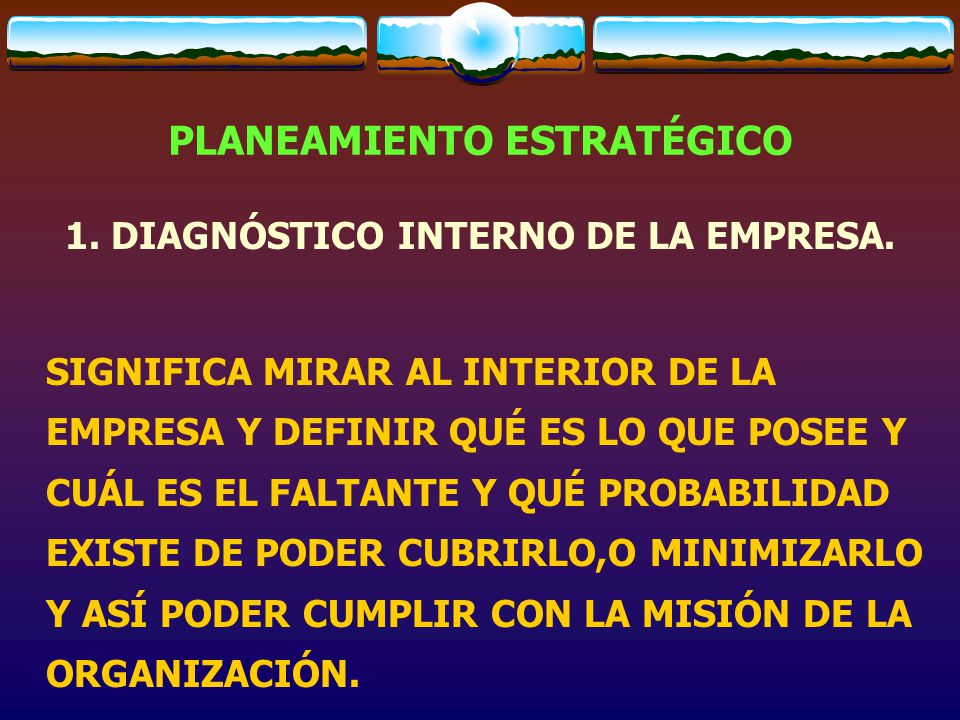 PLANEAMIENTO ESTRATÉGICO

1. DIAGNÓSTICO INTERNO DE LA EMPRESA.

SIGNIFICA MIRAR AL INTERIOR DE LA EMPRESA Y DEFINIR QUÉ ES LO QUE POSEE Y CUÁL ES EL FALTANTE Y QUÉ PROBABILIDAD EXISTE DE PODER CUBRIRLO,O MINIMIZARLO Y ASÍ PODER CUMPLIR CON LA MISIÓN DE LA ORGANIZACIÓN.